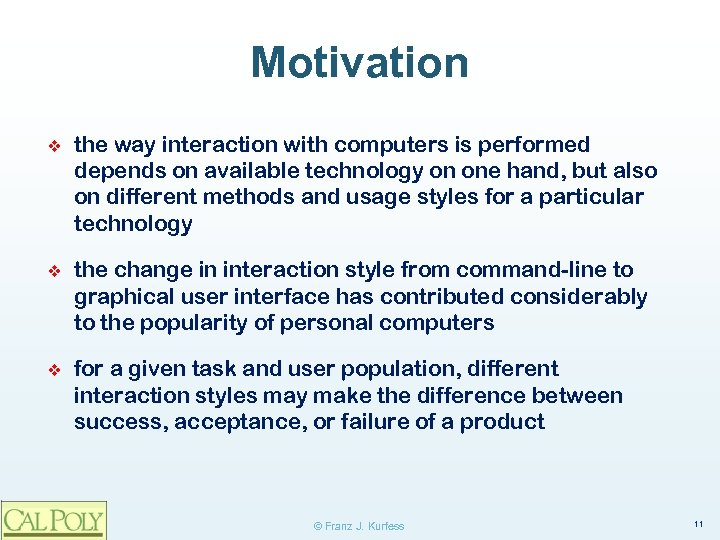 Motivation

❖ the way interaction with computers is performed depends on available technology on one hand, but also on different methods and usage styles for a particular technology

❖ the change in interaction style from command-line to graphical user interface has contributed considerably to the popularity of personal computers

❖ for a given task and user population, different interaction styles may make the difference between success, acceptance, or failure of a product

CAL POLY

© Franz J. Kurfess

11